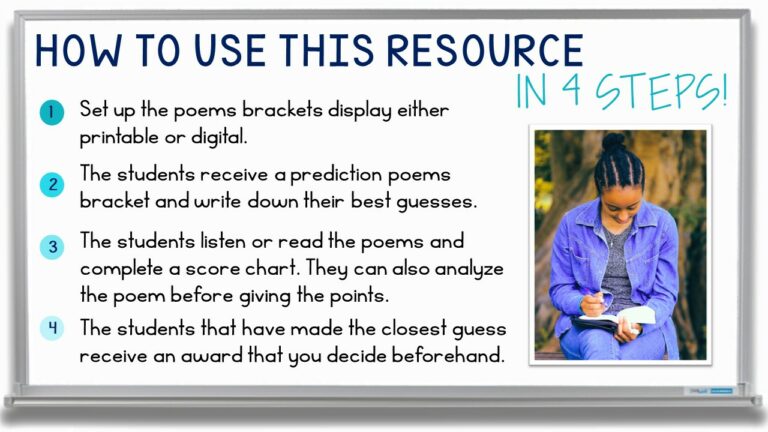 HOW TO USE THIS RESOURCE

IN 4 STEPS!

1 Set up the poems brackets display either printable or digital.

2 The students receive a prediction poems bracket and write down their best guesses.

3 The students listen or read the poems and complete a score chart. They can also analyze the poem before giving the points.

4 The students that have made the closest guess receive an award that you decide beforehand.